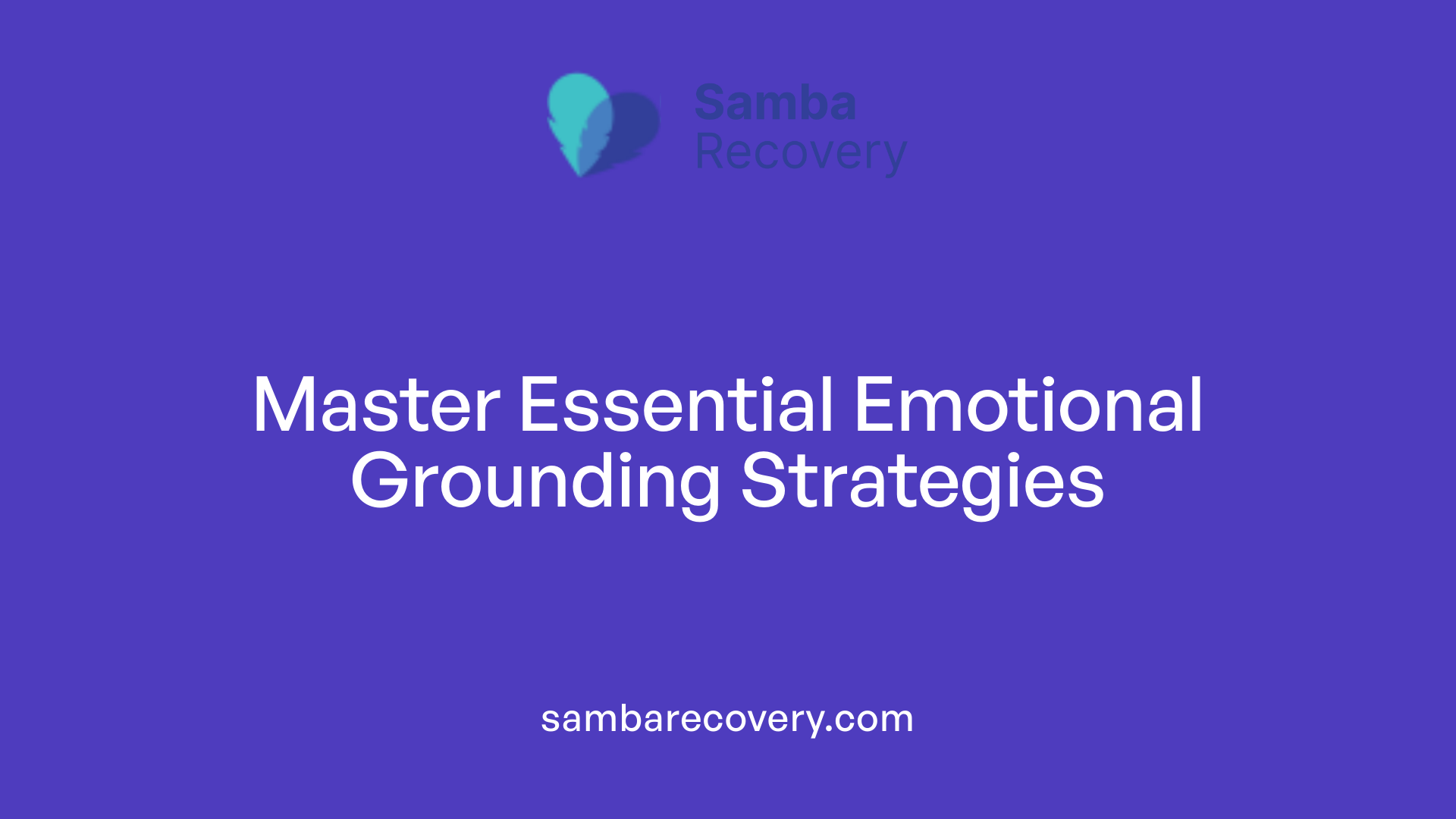 Samba Recovery

Master Essential Emotional Grounding Strategies

sambarecovery.com